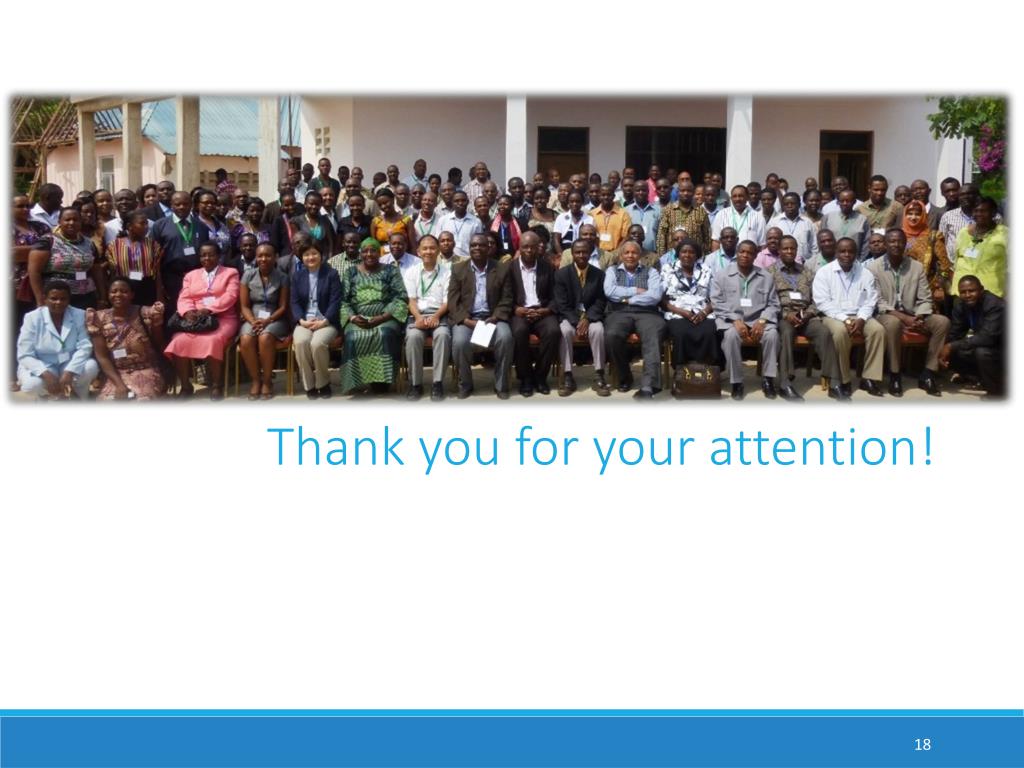 Thank you for your attention!

18